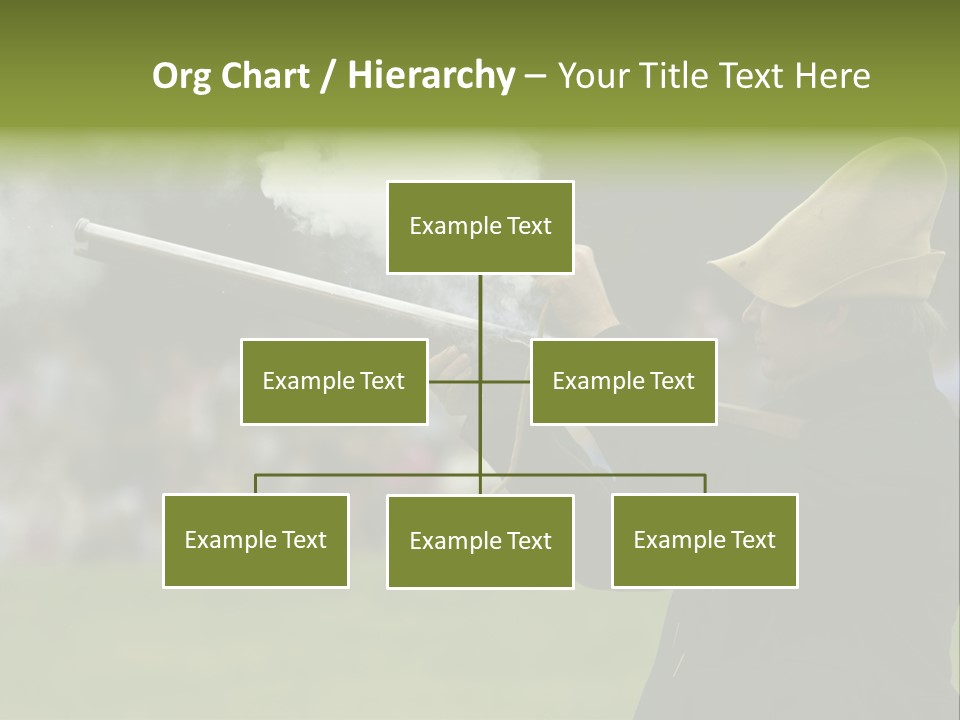 Org Chart / Hierarchy – Your Title Text Here

Example Text

Example Text

Example Text

Example Text

Example Text

Example Text